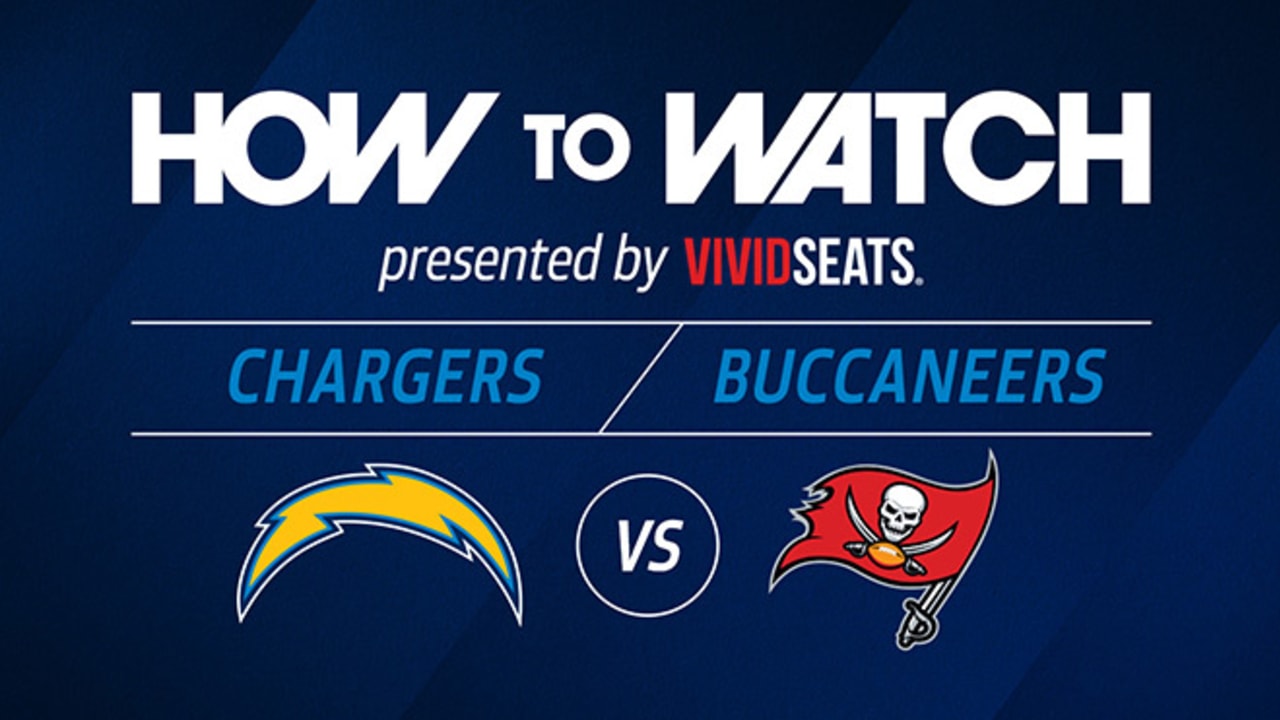 HOW TO WATCH

presented by VIVIDSEATS.

CHARGERS / BUCCANEERS

VS